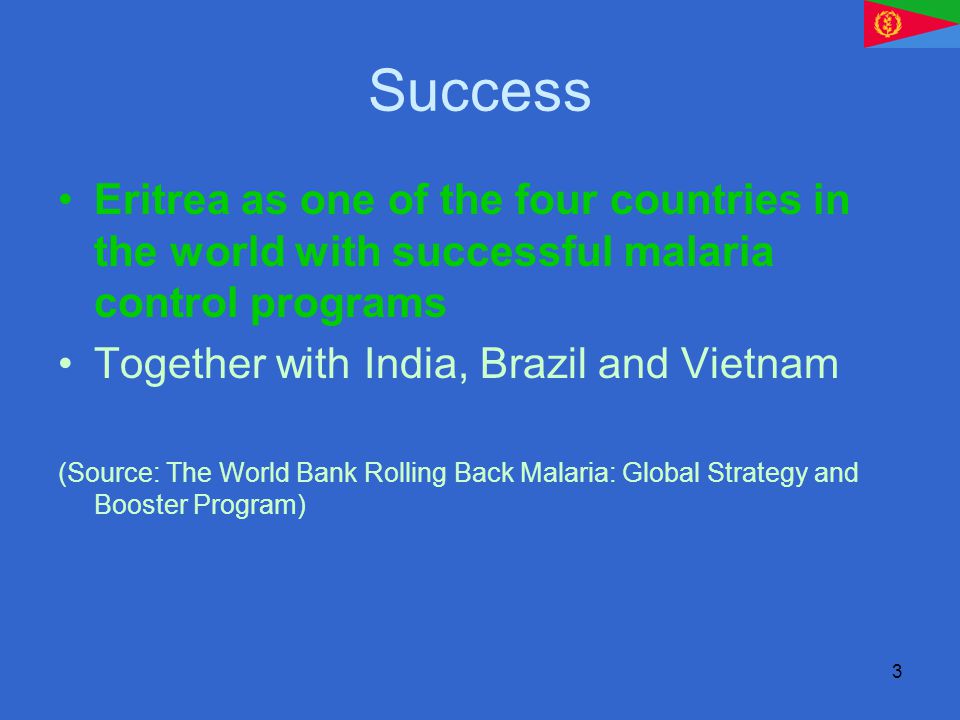 Success

• Eritrea as one of the four countries in the world with successful malaria control programs
• Together with India, Brazil and Vietnam

(Source: The World Bank Rolling Back Malaria: Global Strategy and Booster Program)

3